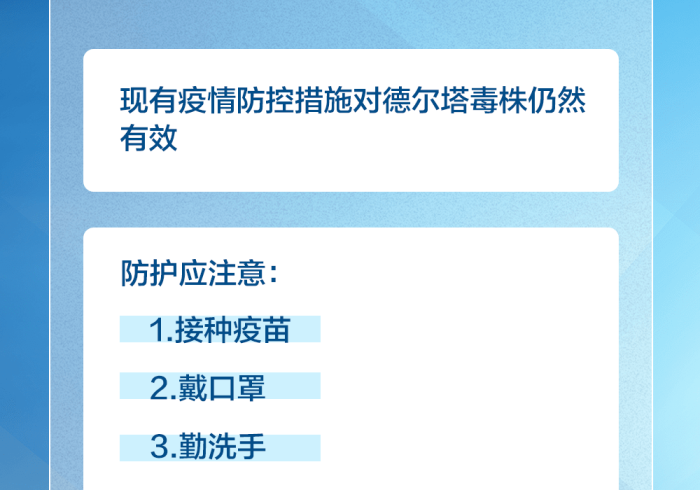 现有疫情防控措施对德尔塔毒株仍然有效

防护应注意：

1.接种疫苗

2.戴口罩

3.勤洗手